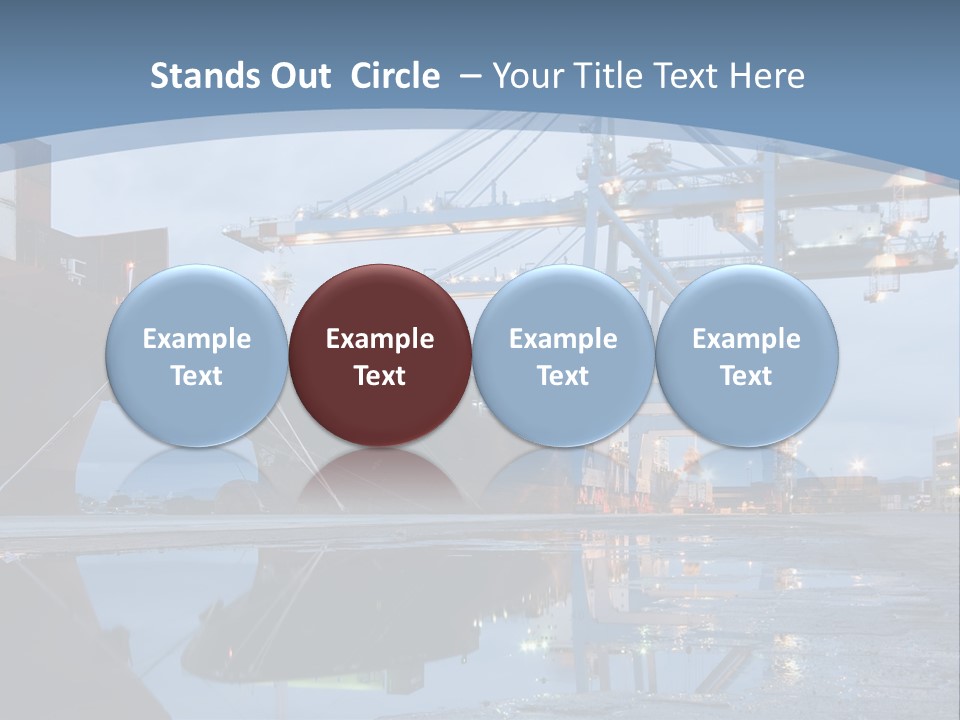 Stands Out Circle – Your Title Text Here

Example Text

Example Text

Example Text

Example Text